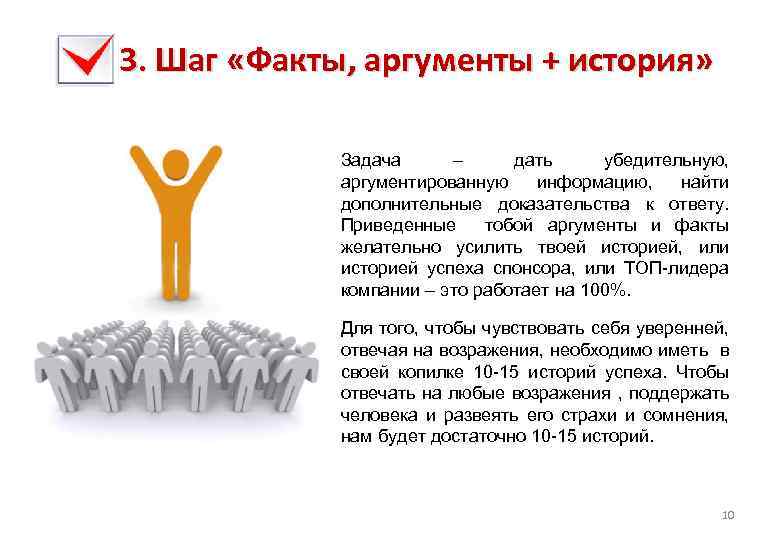 3. Шаг «Факты, аргументы + история»

Задача – дать убедительную, аргументированную информацию, найти дополнительные доказательства к ответу. Приведенные тобой аргументы и факты желательно усилить твоей историей, или историей успеха спонсора, или ТОП-лидера компании – это работает на 100%.

Для того, чтобы чувствовать себя уверенней, отвечая на возражения, необходимо иметь в своей копилке 10-15 историй успеха. Чтобы отвечать на любые возражения , поддержать человека и развеять его страхи и сомнения, нам будет достаточно 10-15 историй.

10